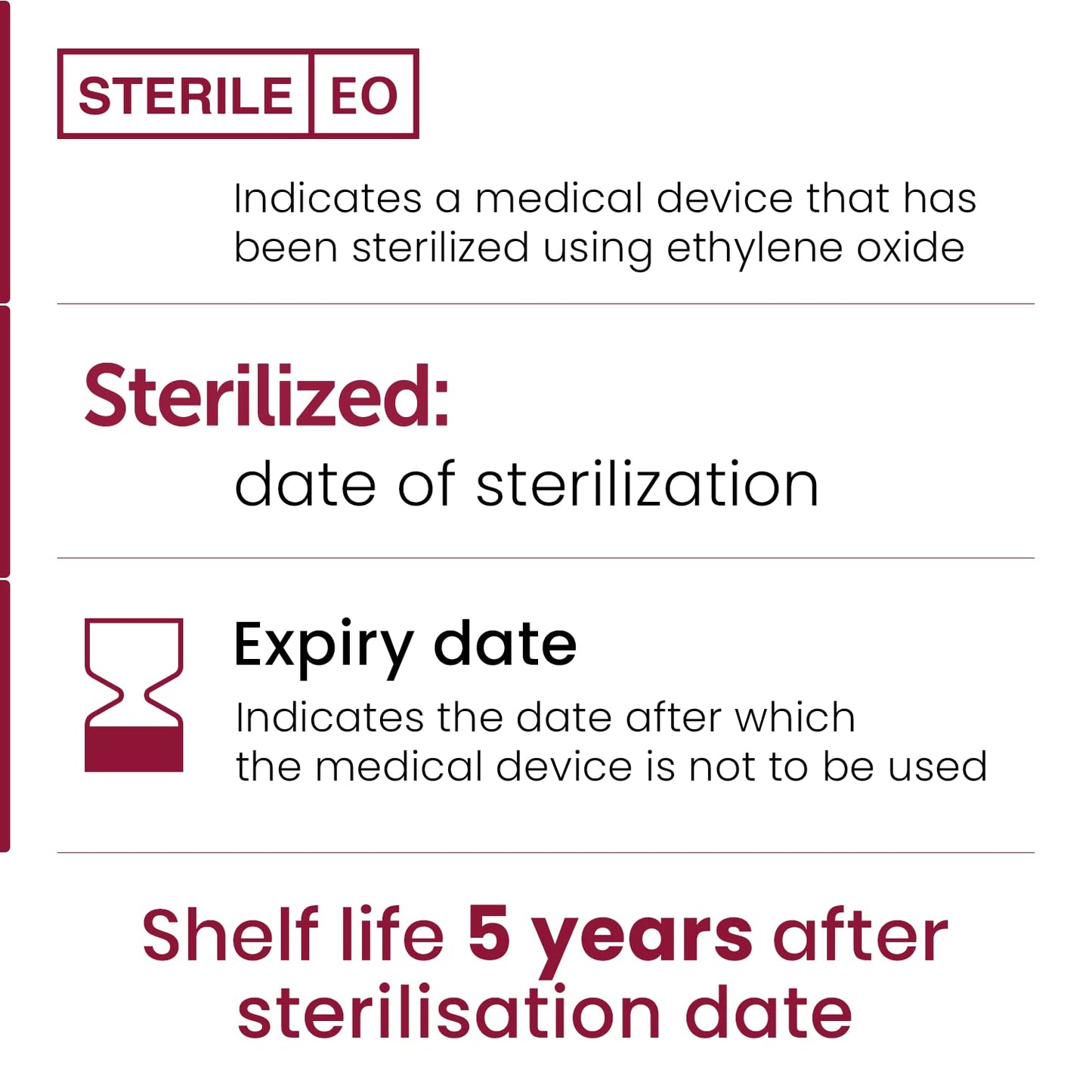 STERILE EO

Indicates a medical device that has been sterilized using ethylene oxide

Sterilized:

date of sterilization

Expiry date

Indicates the date after which the medical device is not to be used

Shelf life 5 years after sterilisation date